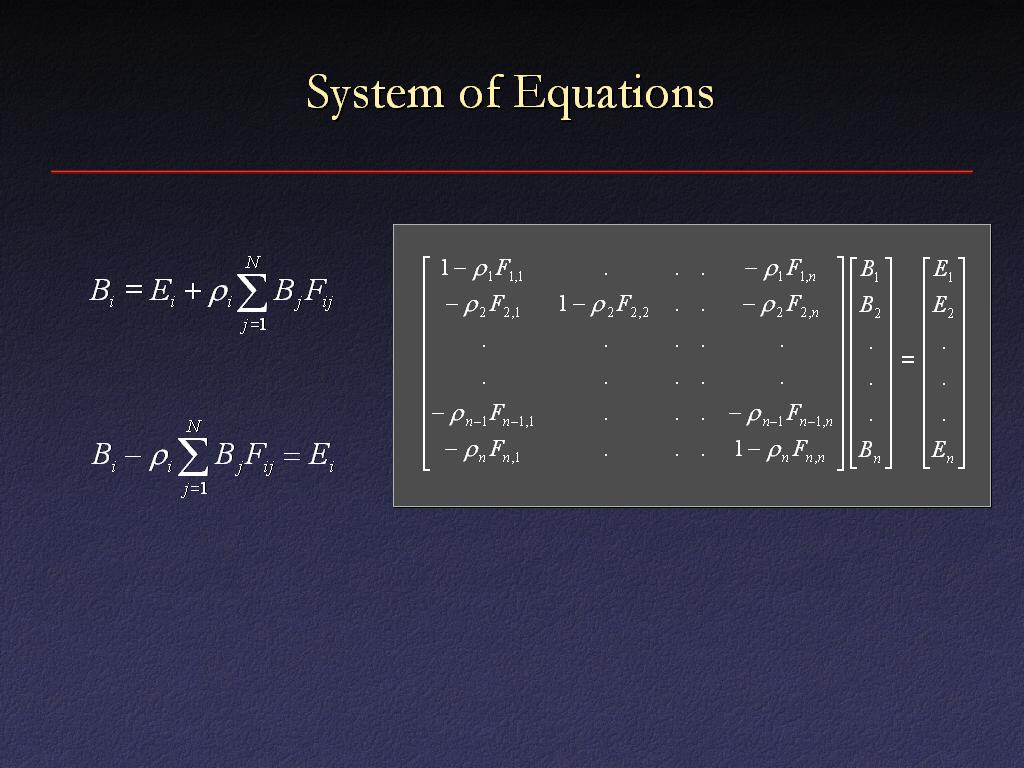 System of Equations

$B_i = E_i + \rho_i \sum_{j=1}^{N} B_j F_{ij}$

$B_i - \rho_i \sum_{j=1}^{N} B_j F_{ij} = E_i$

$\begin{bmatrix} 1-\rho_1 F_{1,1} & . & . & . & -\rho_1 F_{1,n} \\ -\rho_2 F_{2,1} & 1-\rho_2 F_{2,2} & . & . & -\rho_2 F_{2,n} \\ . & . & . & . & . \\ . & . & . & . & . \\ -\rho_{n-1} F_{n-1,1} & . & . & . & -\rho_{n-1} F_{n-1,n} \\ -\rho_n F_{n,1} & . & . & . & 1-\rho_n F_{n,n} \end{bmatrix} \begin{bmatrix} B_1 \\ B_2 \\ . \\ . \\ . \\ B_n \end{bmatrix} = \begin{bmatrix} E_1 \\ E_2 \\ . \\ . \\ . \\ E_n \end{bmatrix}$